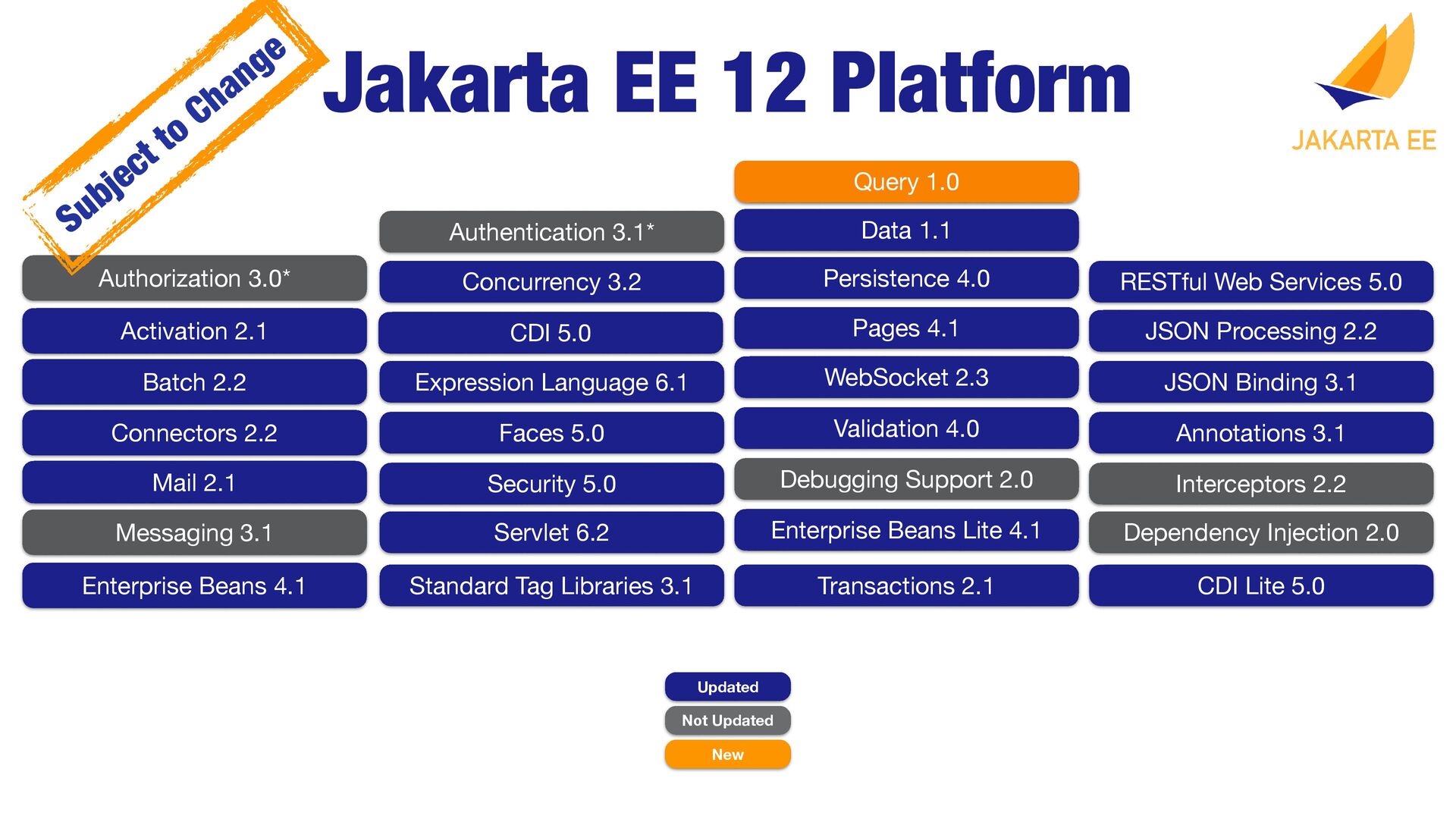 Subject to Change

Jakarta EE 12 Platform

JAKARTA EE

Authorization 3.0*
Activation 2.1
Batch 2.2
Connectors 2.2
Mail 2.1
Messaging 3.1
Enterprise Beans 4.1

Authentication 3.1*
Concurrency 3.2
CDI 5.0
Expression Language 6.1
Faces 5.0
Security 5.0
Servlet 6.2
Standard Tag Libraries 3.1

Query 1.0
Data 1.1
Persistence 4.0
Pages 4.1
WebSocket 2.3
Validation 4.0
Debugging Support 2.0
Enterprise Beans Lite 4.1
Transactions 2.1

RESTful Web Services 5.0
JSON Processing 2.2
JSON Binding 3.1
Annotations 3.1
Interceptors 2.2
Dependency Injection 2.0
CDI Lite 5.0

Updated
Not Updated
New